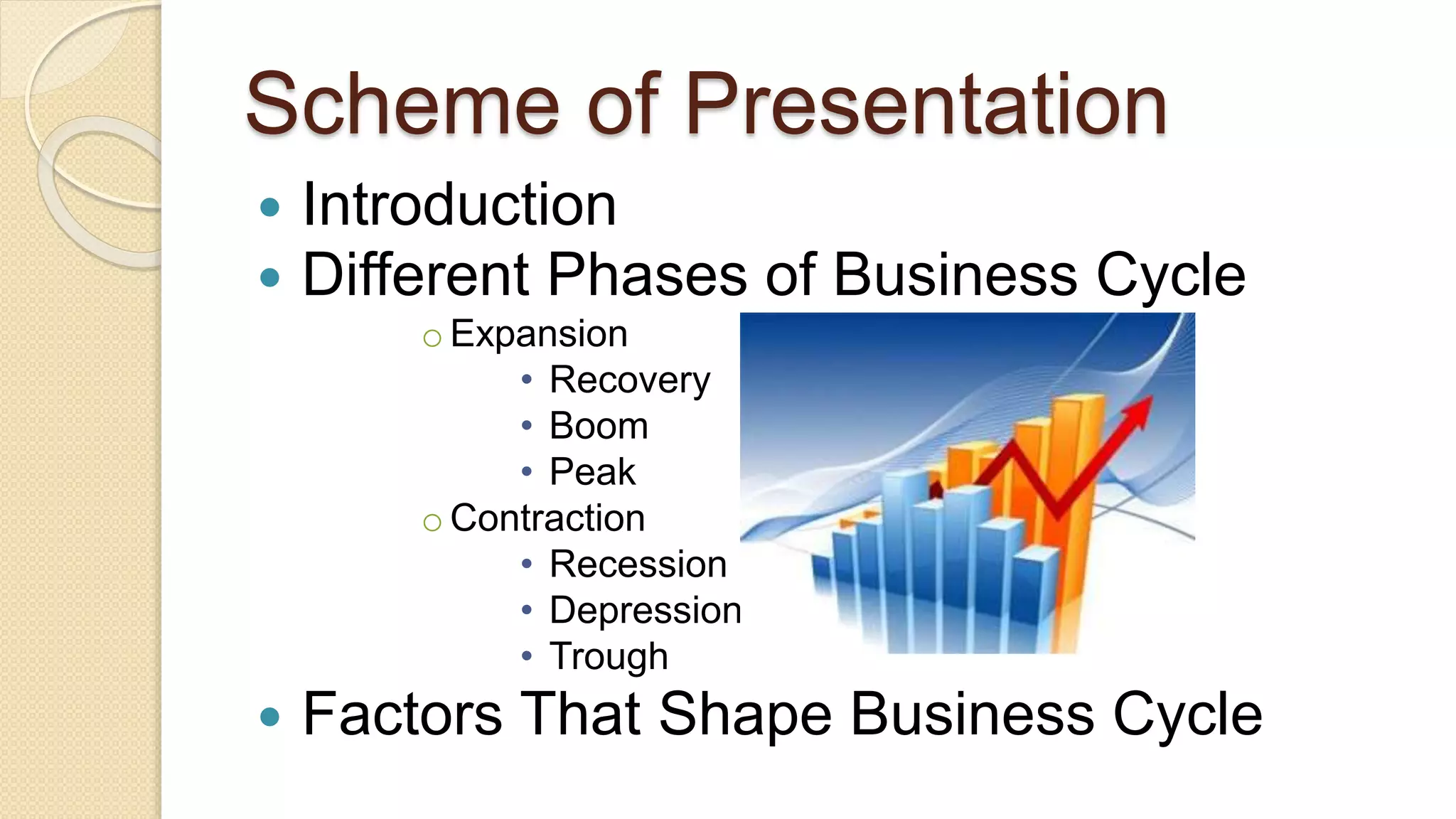 Scheme of Presentation

- Introduction
- Different Phases of Business Cycle
  - Expansion
    - Recovery
    - Boom
    - Peak
  - Contraction
    - Recession
    - Depression
    - Trough
- Factors That Shape Business Cycle